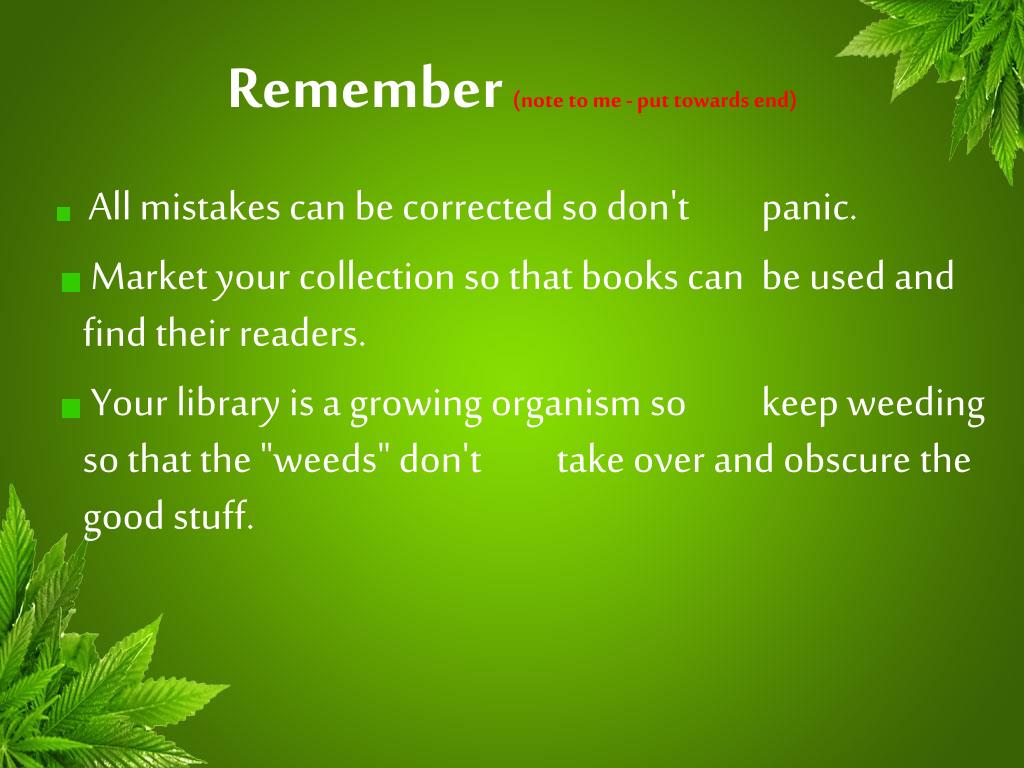 Remember (note to me - put towards end)

All mistakes can be corrected so don't panic.

Market your collection so that books can be used and find their readers.

Your library is a growing organism so keep weeding so that the "weeds" don't take over and obscure the good stuff.